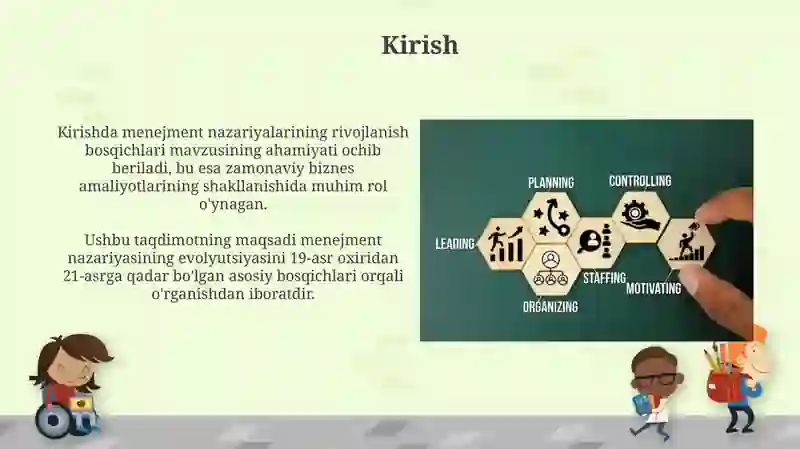 Kirish

Kirishda menejment nazariyalarining rivojlanish bosqichlari mavzusining ahamiyati ochib beriladi, bu esa zamonaviy biznes amaliyotlarining shakllanishida muhim rol o'ynagan.

Ushbu taqdimotning maqsadi menejment nazariyasining evolyutsiyasini 19-asr oxiridan 21-asrga qadar bo'lgan asosiy bosqichlari orqali o'rganishdan iboratdir.

PLANNING
CONTROLLING
LEADING
STAFFING
MOTIVATING
ORGANIZING